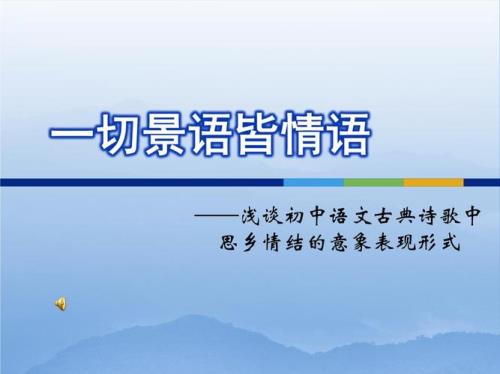 一切景语皆情语

——浅谈初中语文古典诗歌中思乡情结的意象表现形式